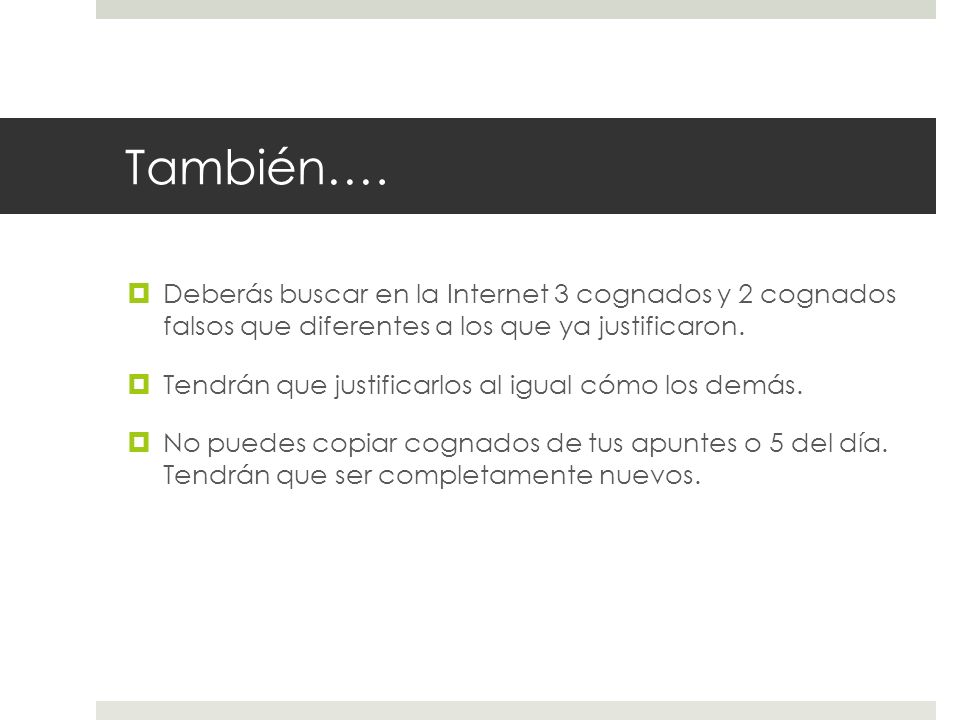 También….

Deberás buscar en la Internet 3 cognados y 2 cognados falsos que diferentes a los que ya justificaron.

Tendrán que justificarlos al igual cómo los demás.

No puedes copiar cognados de tus apuntes o 5 del día. Tendrán que ser completamente nuevos.